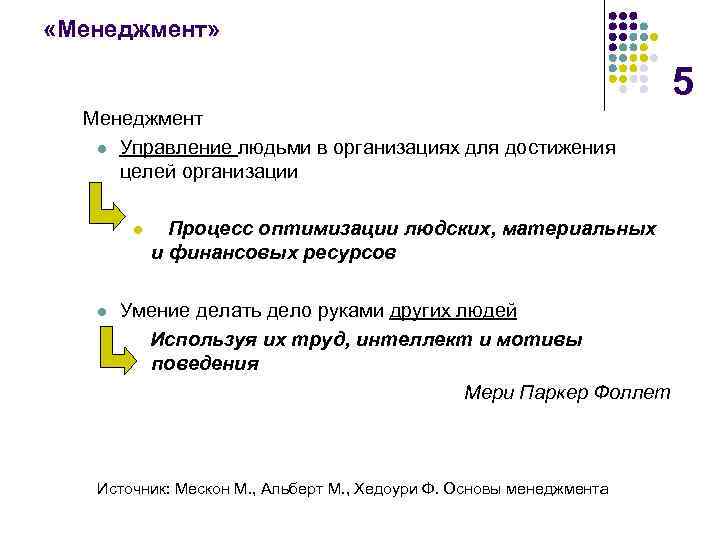 «Менеджмент»

5

Менеджмент

Управление людьми в организациях для достижения целей организации

Процесс оптимизации людских, материальных и финансовых ресурсов

Умение делать дело руками других людей

Используя их труд, интеллект и мотивы поведения

Мери Паркер Фоллет

Источник: Мескон М., Альберт М., Хедоури Ф. Основы менеджмента